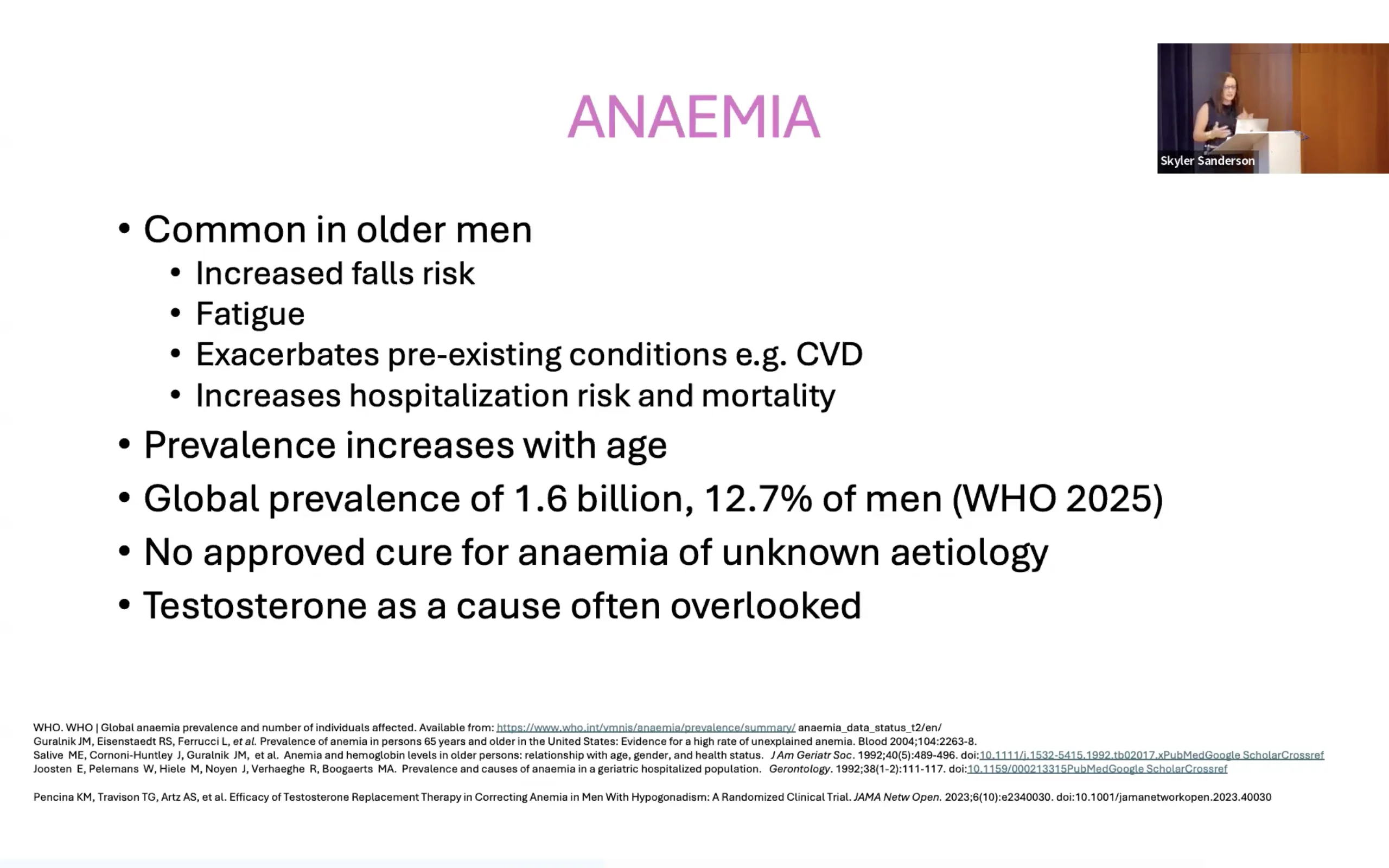 ANAEMIA

Skyler Sanderson

• Common in older men
  • Increased falls risk
  • Fatigue
  • Exacerbates pre-existing conditions e.g. CVD
  • Increases hospitalization risk and mortality
• Prevalence increases with age
• Global prevalence of 1.6 billion, 12.7% of men (WHO 2025)
• No approved cure for anaemia of unknown aetiology
• Testosterone as a cause often overlooked

WHO. WHO | Global anaemia prevalence and number of individuals affected. Available from: https://www.who.int/vmnis/anaemia/prevalence/summary/ anaemia_data_status_t2/en/
Guralnik JM, Eisenstaedt RS, Ferrucci L, et al. Prevalence of anemia in persons 65 years and older in the United States: Evidence for a high rate of unexplained anemia. Blood 2004;104:2263-8.
Salive ME, Cornoni-Huntley J, Guralnik JM, et al. Anemia and hemoglobin levels in older persons: relationship with age, gender, and health status. J Am Geriatr Soc. 1992;40(5):489-496. doi:10.1111/j.1532-5415.1992.tb02017.xPubMedGoogle ScholarCrossref
Joosten E, Pelemans W, Hiele M, Noyen J, Verhaeghe R, Boogaerts MA. Prevalence and causes of anaemia in a geriatric hospitalized population. Gerontology. 1992;38(1-2):111-117. doi:10.1159/000213315PubMedGoogle ScholarCrossref

Pencina KM, Travison TG, Artz AS, et al. Efficacy of Testosterone Replacement Therapy in Correcting Anemia in Men With Hypogonadism: A Randomized Clinical Trial. JAMA Netw Open. 2023;6(10):e2340030. doi:10.1001/jamanetworkopen.2023.40030